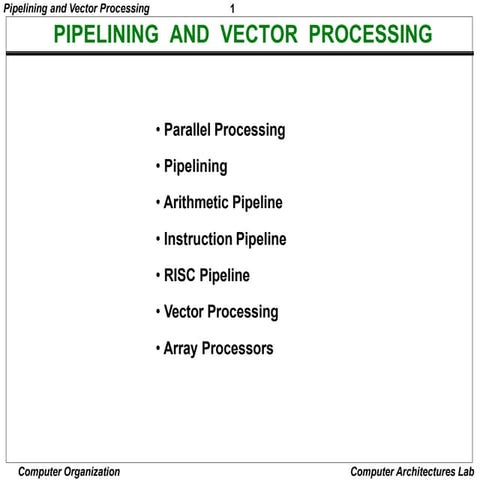 Pipelining and Vector Processing 1

PIPELINING AND VECTOR PROCESSING

• Parallel Processing

• Pipelining

• Arithmetic Pipeline

• Instruction Pipeline

• RISC Pipeline

• Vector Processing

• Array Processors

Computer Organization Computer Architectures Lab